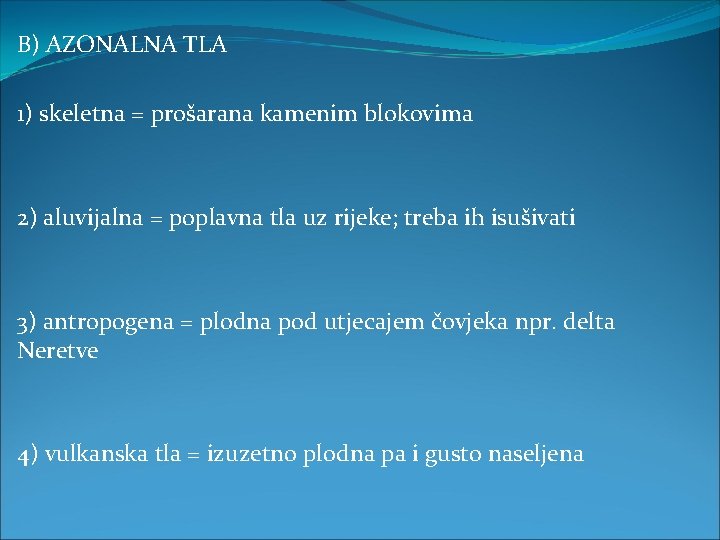 B) AZONALNA TLA

1) skeletna = prošarana kamenim blokovima

2) aluvijalna = poplavna tla uz rijeke; treba ih isušivati

3) antropogena = plodna pod utjecajem čovjeka npr. delta Neretve

4) vulkanska tla = izuzetno plodna pa i gusto naseljena